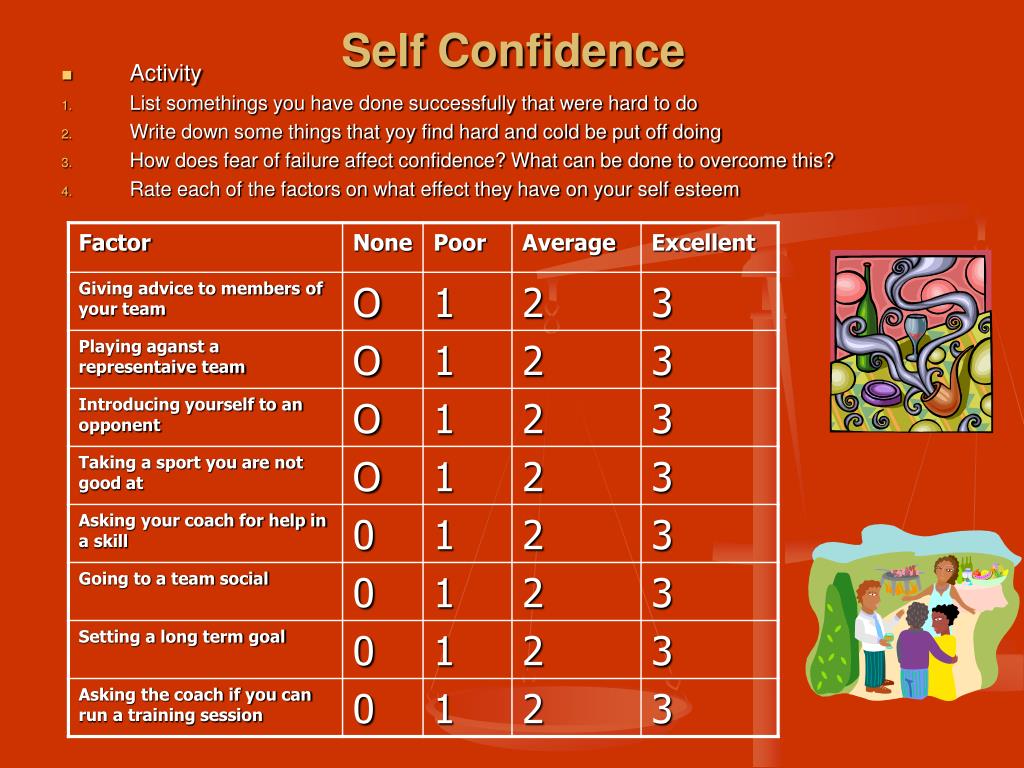 Self Confidence

Activity

1. List somethings you have done successfully that were hard to do
2. Write down some things that yoy find hard and cold be put off doing
3. How does fear of failure affect confidence? What can be done to overcome this?
4. Rate each of the factors on what effect they have on your self esteem

| Factor | None | Poor | Average | Excellent |
|---|---|---|---|---|
| Giving advice to members of your team | O | 1 | 2 | 3 |
| Playing aganst a representaive team | O | 1 | 2 | 3 |
| Introducing yourself to an opponent | O | 1 | 2 | 3 |
| Taking a sport you are not good at | O | 1 | 2 | 3 |
| Asking your coach for help in a skill | 0 | 1 | 2 | 3 |
| Going to a team social | 0 | 1 | 2 | 3 |
| Setting a long term goal | 0 | 1 | 2 | 3 |
| Asking the coach if you can run a training session | 0 | 1 | 2 | 3 |